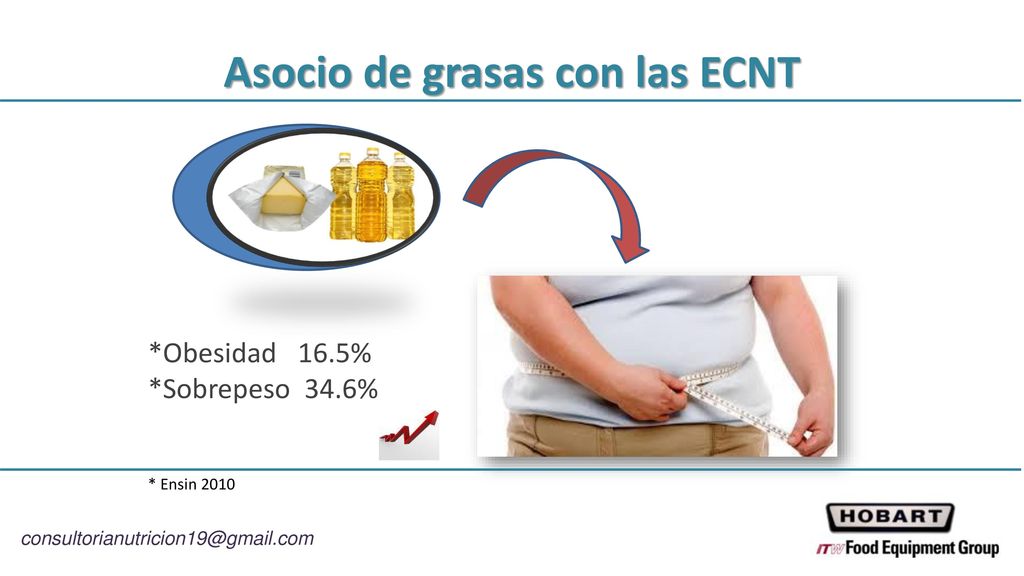 Asocio de grasas con las ECNT

*Obesidad 16.5%
*Sobrepeso 34.6%

* Ensin 2010

consultorianutricion19@gmail.com

HOBART

ITW Food Equipment Group